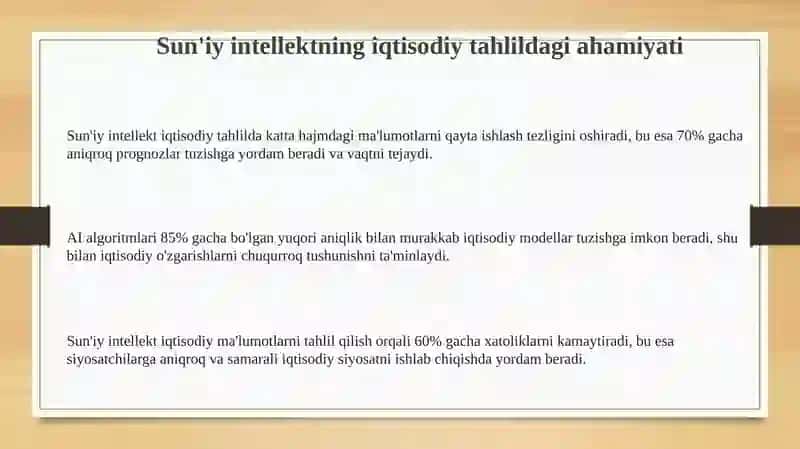 Sun'iy intellektning iqtisodiy tahlildagi ahamiyati

Sun'iy intellekt iqtisodiy tahlilda katta hajmdagi ma'lumotlarni qayta ishlash tezligini oshiradi, bu esa 70% gacha aniqroq prognozlar tuzishga yordam beradi va vaqtni tejaydi.

AI algoritmlari 85% gacha bo'lgan yuqori aniqlik bilan murakkab iqtisodiy modellar tuzishga imkon beradi, shu bilan iqtisodiy o'zgarishlarni chuqurroq tushunishni ta'minlaydi.

Sun'iy intellekt iqtisodiy ma'lumotlarni tahlil qilish orqali 60% gacha xatoliklarni kamaytiradi, bu esa siyosatchilarga aniqroq va samarali iqtisodiy siyosatni ishlab chiqishda yordam beradi.